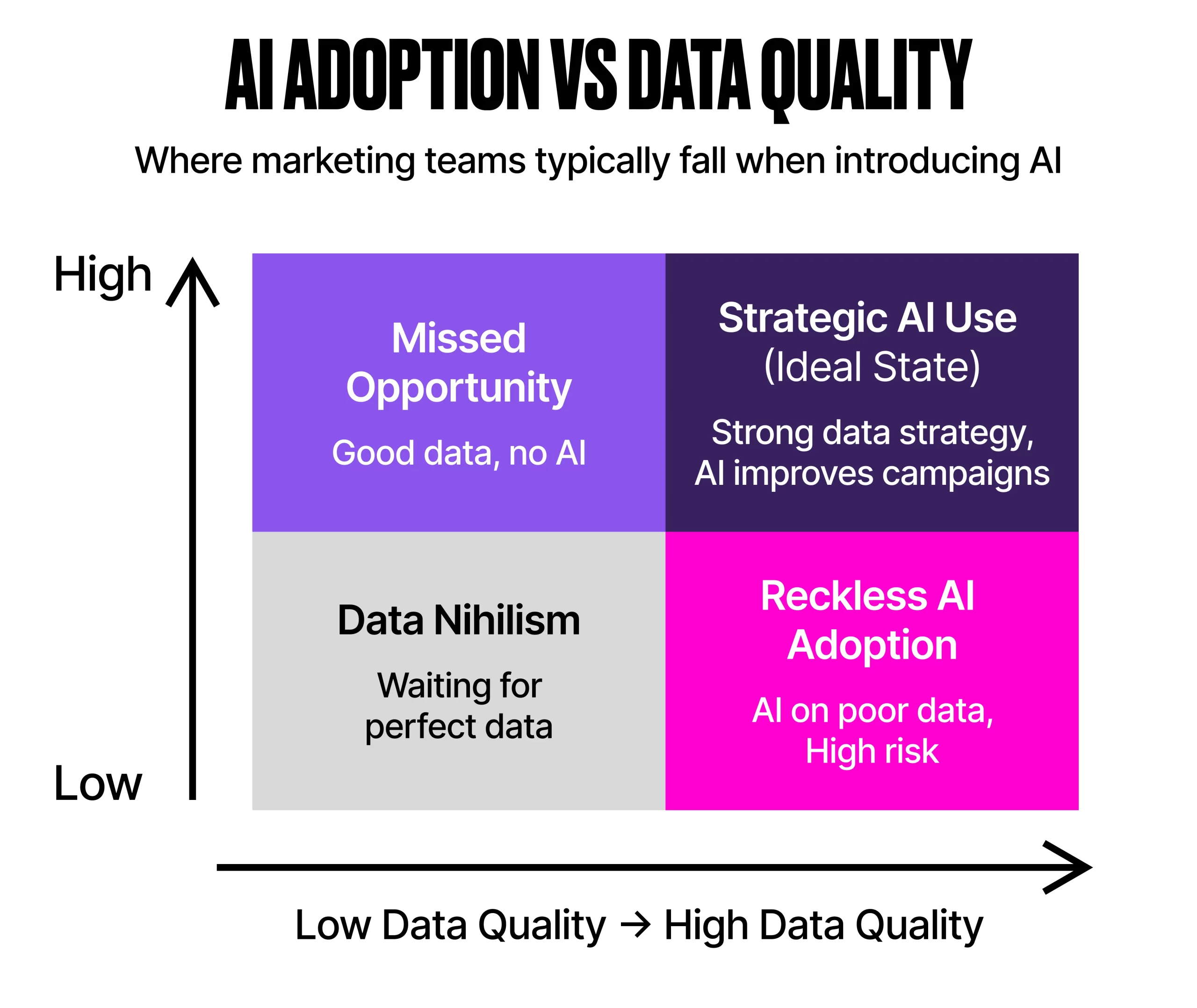 AI ADOPTION VS DATA QUALITY

Where marketing teams typically fall when introducing AI

High

Low

Missed Opportunity

Good data, no AI

Strategic AI Use (Ideal State)

Strong data strategy, AI improves campaigns

Data Nihilism

Waiting for perfect data

Reckless AI Adoption

AI on poor data, High risk

Low Data Quality → High Data Quality